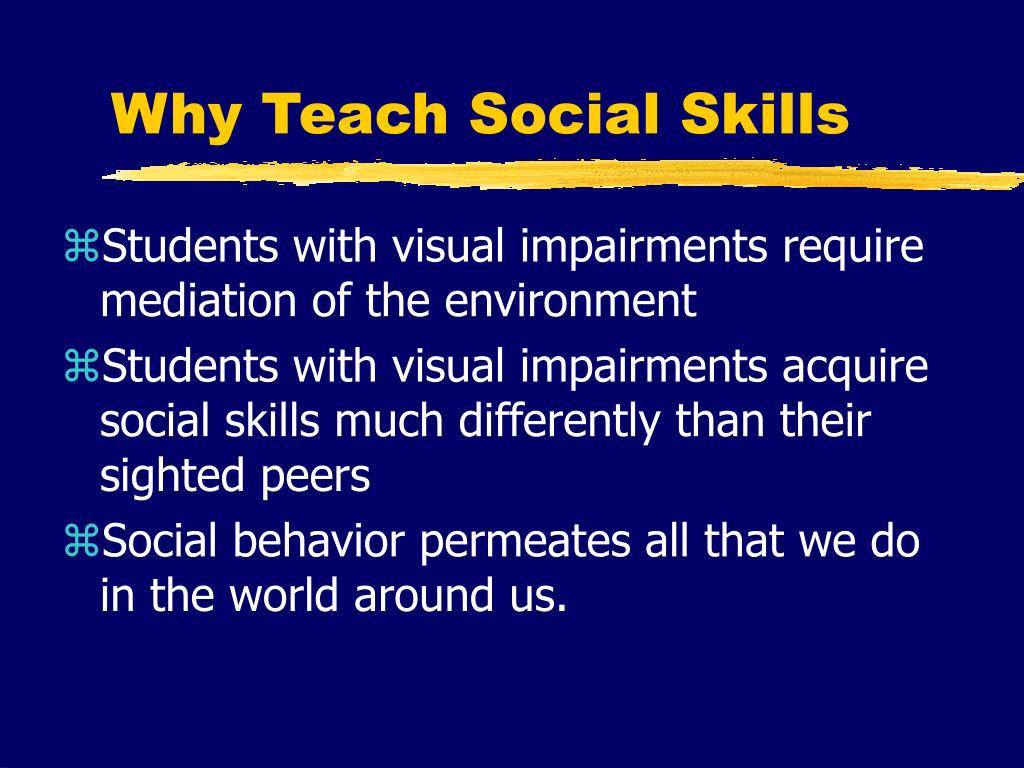 Why Teach Social Skills

⌘Students with visual impairments require mediation of the environment

⌘Students with visual impairments acquire social skills much differently than their sighted peers

⌘Social behavior permeates all that we do in the world around us.